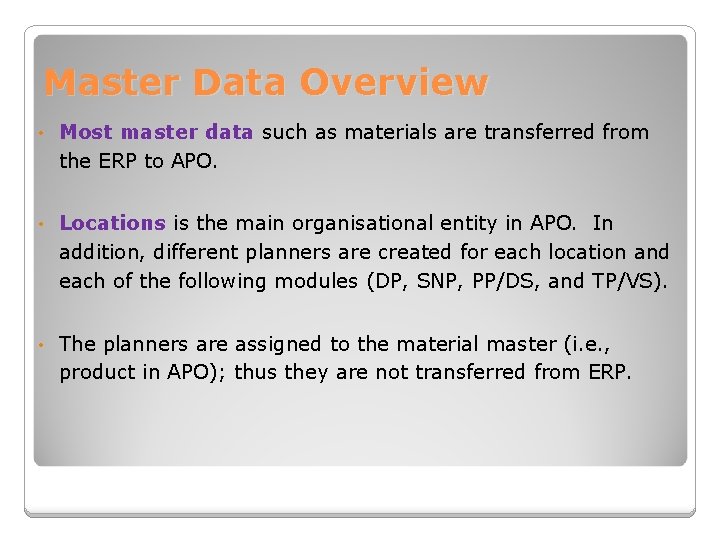 Master Data Overview

• Most master data such as materials are transferred from the ERP to APO.

• Locations is the main organisational entity in APO. In addition, different planners are created for each location and each of the following modules (DP, SNP, PP/DS, and TP/VS).

• The planners are assigned to the material master (i.e., product in APO); thus they are not transferred from ERP.